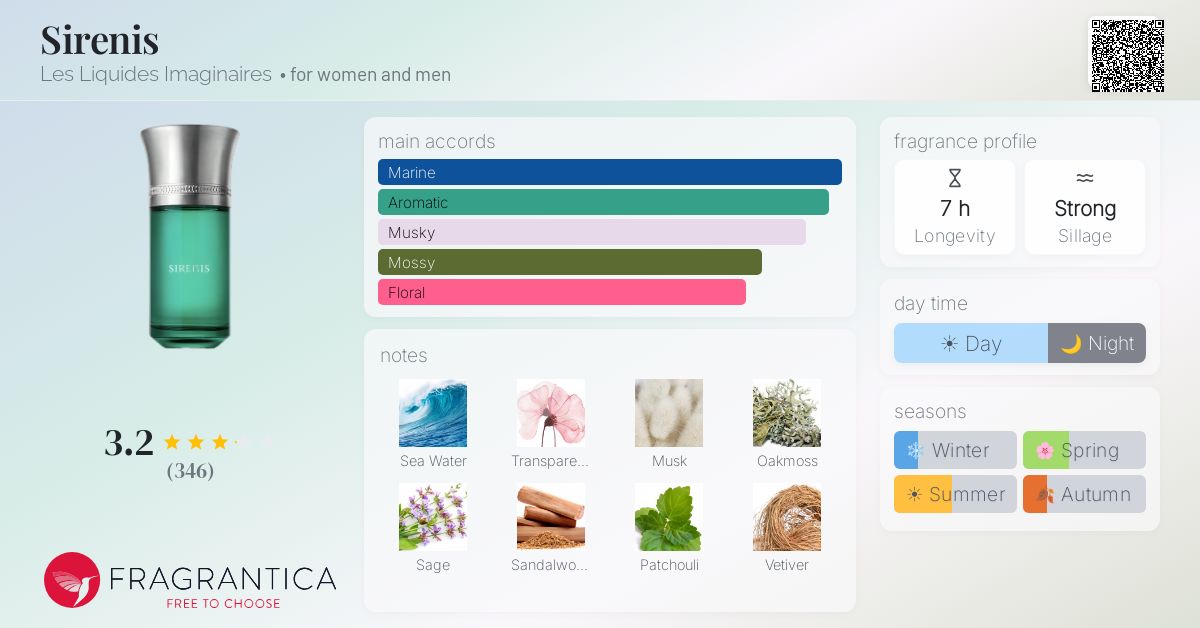 Sirenis
Les Liquides Imaginaires • for women and men

SIRENIS

3.2
(346)

FRAGRANTICA
FREE TO CHOOSE

main accords
Marine
Aromatic
Musky
Mossy
Floral

notes
Sea Water
Transpare...
Musk
Oakmoss
Sage
Sandalwo...
Patchouli
Vetiver

fragrance profile
7 h
Longevity
Strong
Sillage

day time
Day
Night

seasons
Winter
Spring
Summer
Autumn